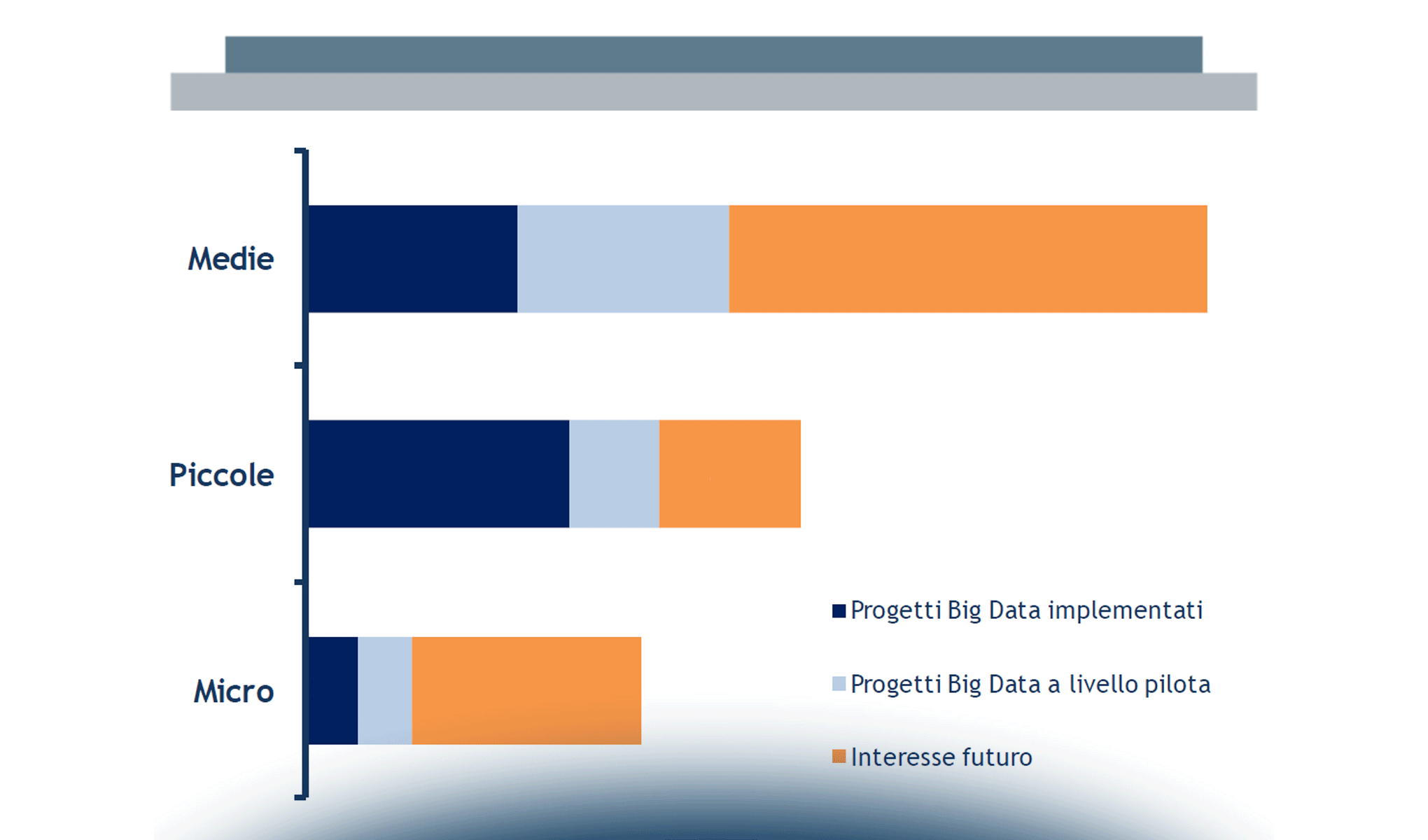 Medie

Piccole

Micro

Progetti Big Data implementati

Progetti Big Data a livello pilota

Interesse futuro